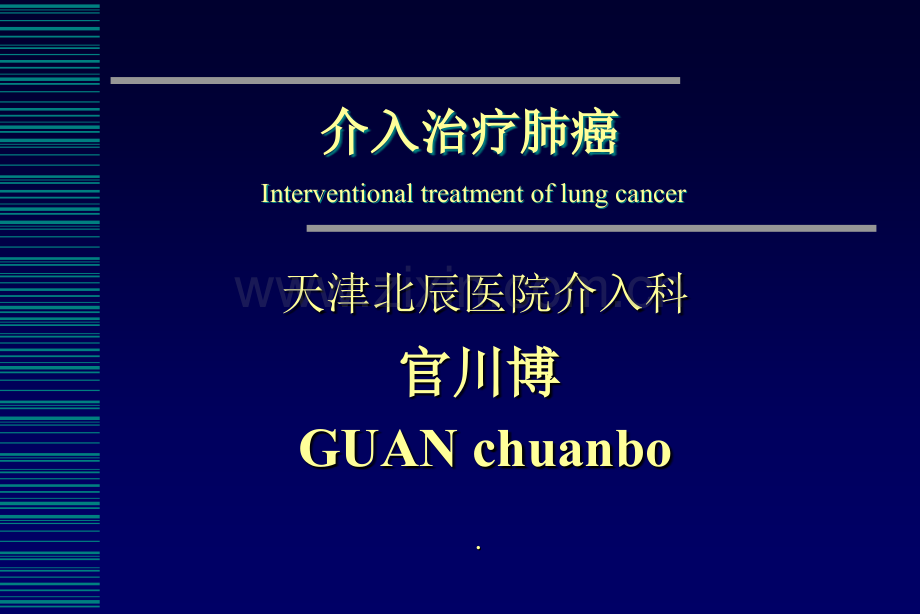 介入治疗肺癌

Interventional treatment of lung cancer

天津北辰医院介入科

官川博

GUAN chuanbo

.